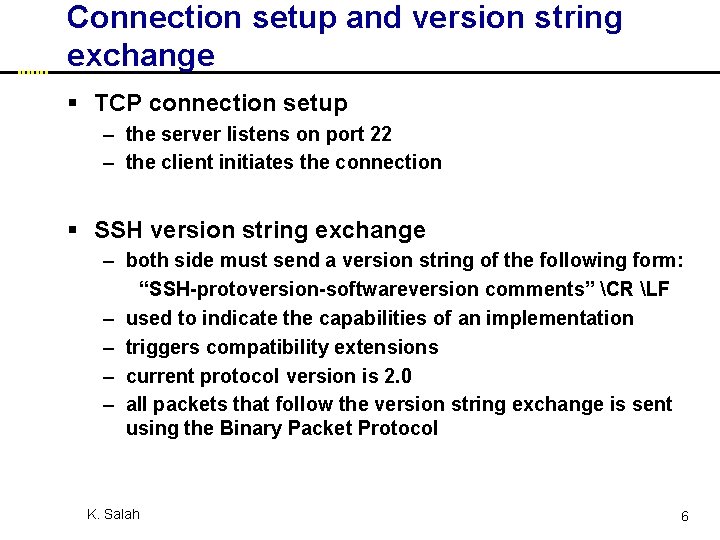 Connection setup and version string exchange

▪ TCP connection setup
– the server listens on port 22
– the client initiates the connection

▪ SSH version string exchange
– both side must send a version string of the following form:
“SSH-protoversion-softwareversion comments” \CR \LF
– used to indicate the capabilities of an implementation
– triggers compatibility extensions
– current protocol version is 2.0
– all packets that follow the version string exchange is sent using the Binary Packet Protocol

K. Salah

6